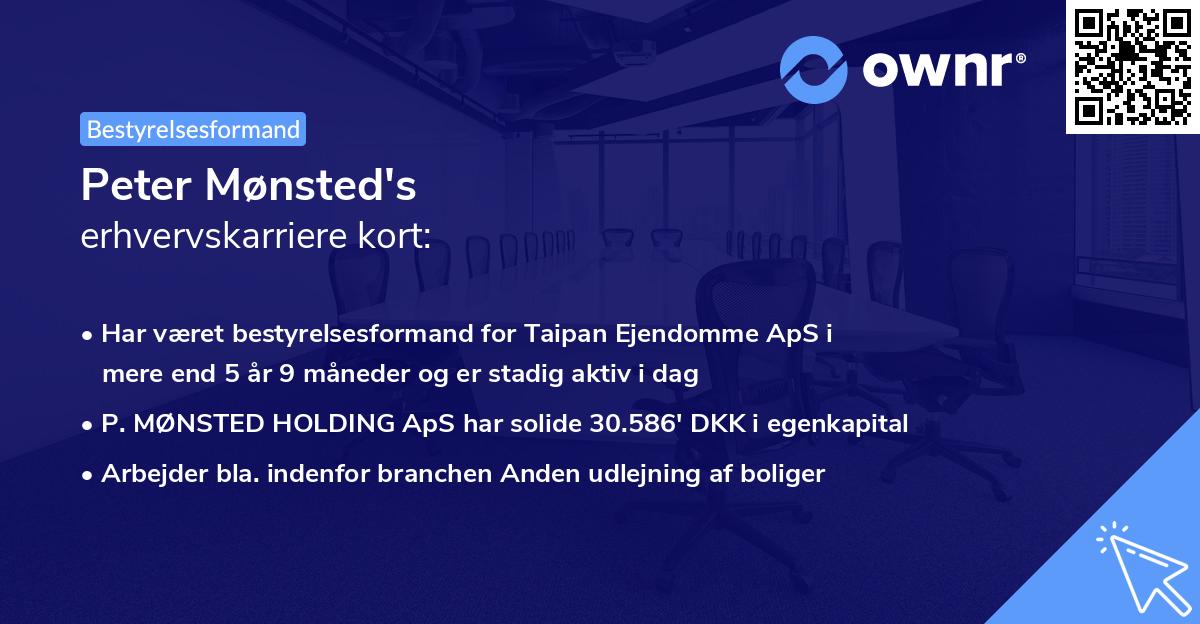 ownr®

Bestyrelsesformand

Peter Mønsted's
erhvervskarriere kort:

• Har været bestyrelsesformand for Taipan Ejendomme ApS i mere end 5 år 9 måneder og er stadig aktiv i dag
• P. MØNSTED HOLDING ApS har solide 30.586' DKK i egenkapital
• Arbejder bla. indenfor branchen Anden udlejning af boliger